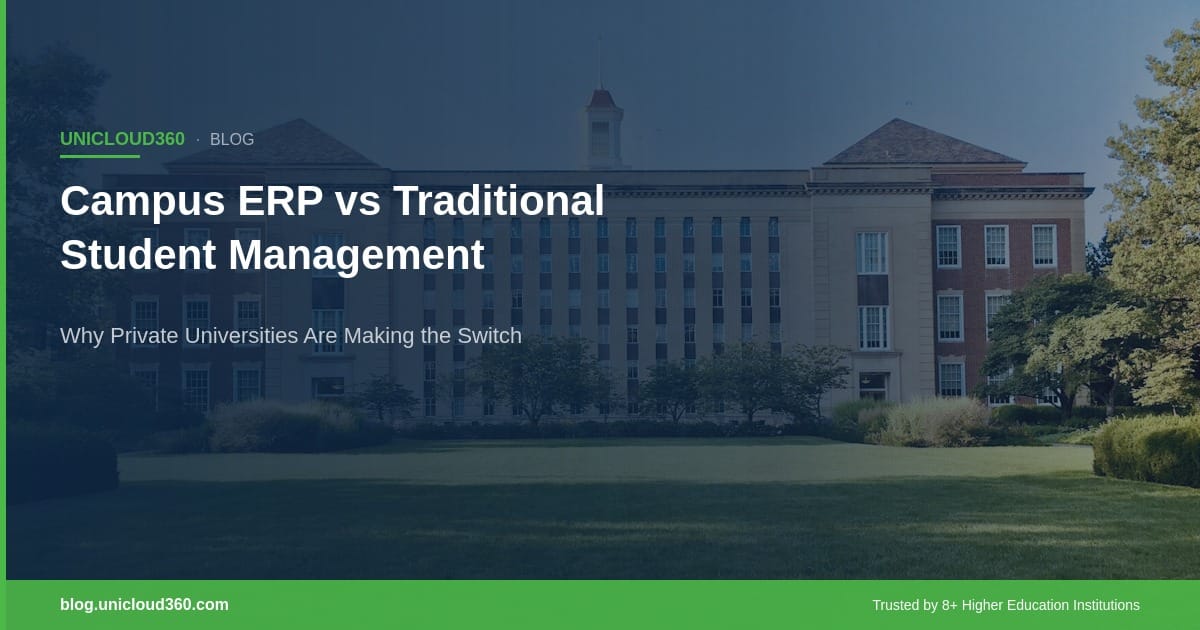 UNICLOUD360 · BLOG

Campus ERP vs Traditional Student Management

Why Private Universities Are Making the Switch

blog.unicloud360.com

Trusted by 8+ Higher Education Institutions